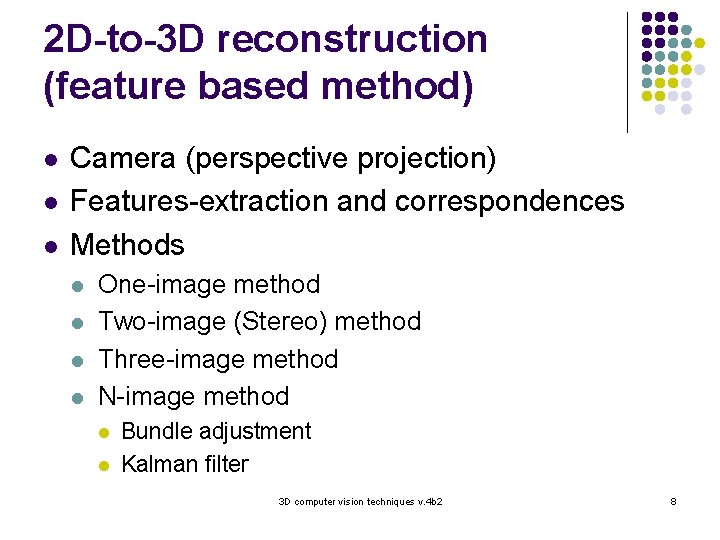 2D-to-3D reconstruction (feature based method)

- Camera (perspective projection)
- Features-extraction and correspondences
- Methods
  - One-image method
  - Two-image (Stereo) method
  - Three-image method
  - N-image method
    - Bundle adjustment
    - Kalman filter

3D computer vision techniques v.4b2

8